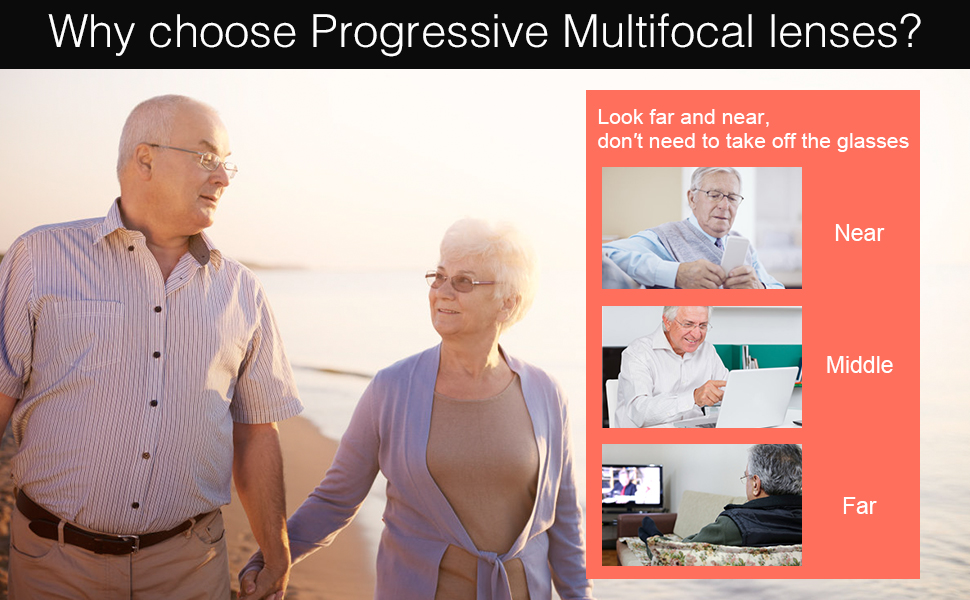 Why choose Progressive Multifocal lenses?

Look far and near,
don't need to take off the glasses

Near

Middle

Far